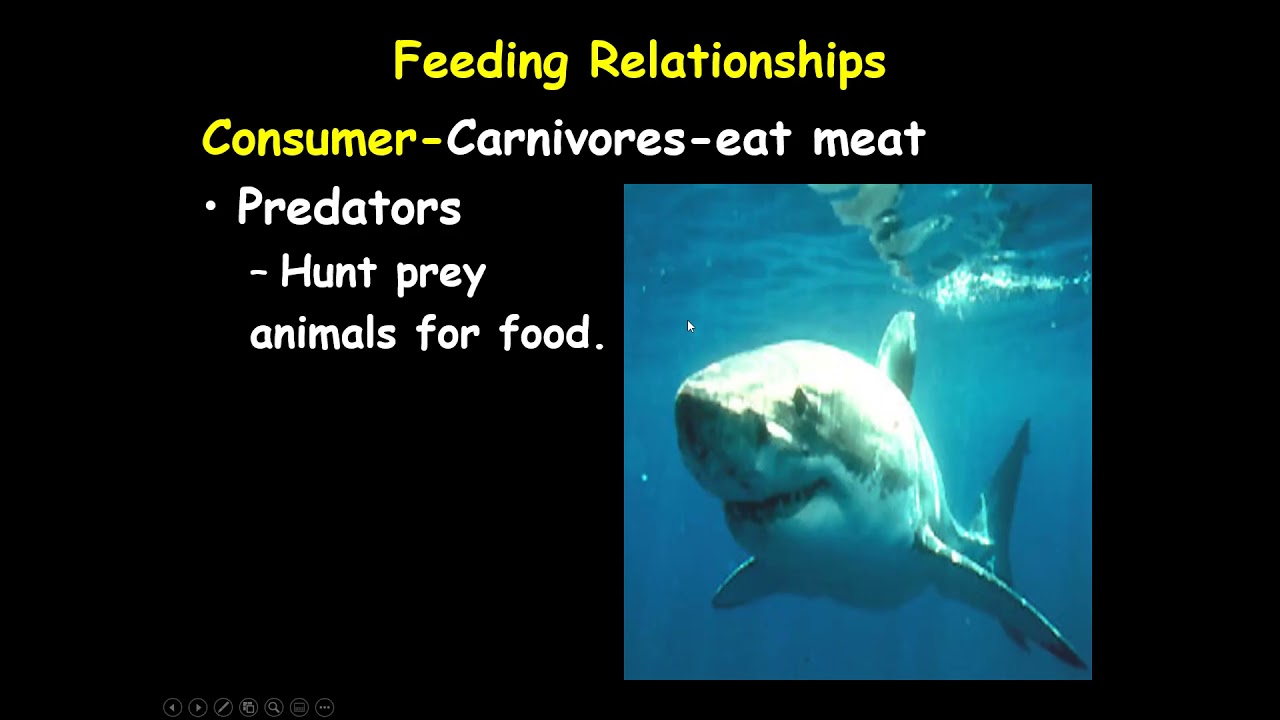 Feeding Relationships

Consumer-Carnivores-eat meat

• Predators
 – Hunt prey animals for food.